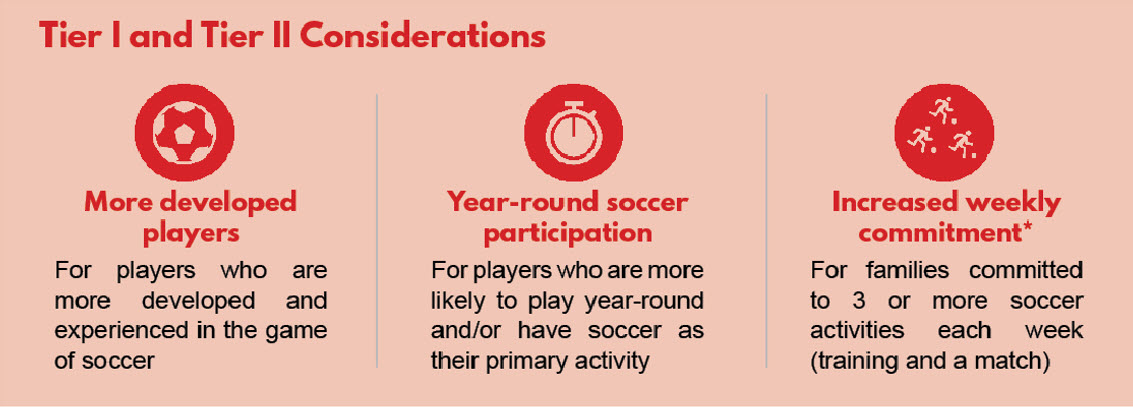 Tier I and Tier II Considerations

More developed players

For players who are more developed and experienced in the game of soccer

Year-round soccer participation

For players who are more likely to play year-round and/or have soccer as their primary activity

Increased weekly commitment*

For families committed to 3 or more soccer activities each week (training and a match)